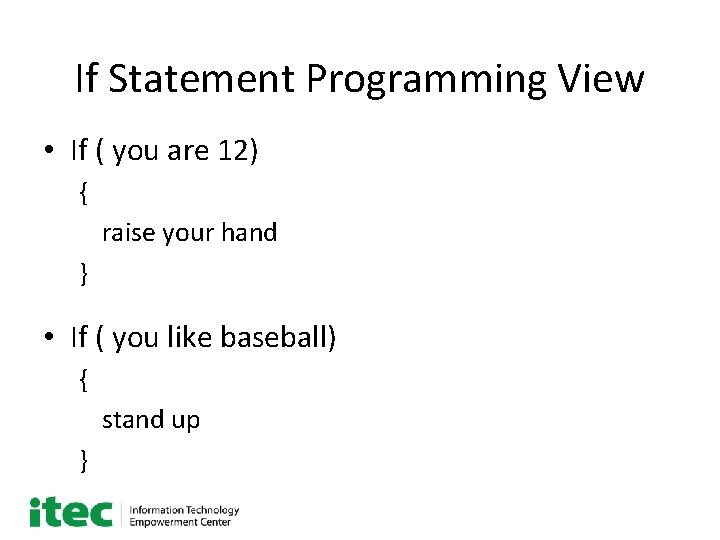 If Statement Programming View

• If ( you are 12)
{
raise your hand
}

• If ( you like baseball)
{
stand up
}

itec Information Technology Empowerment Center